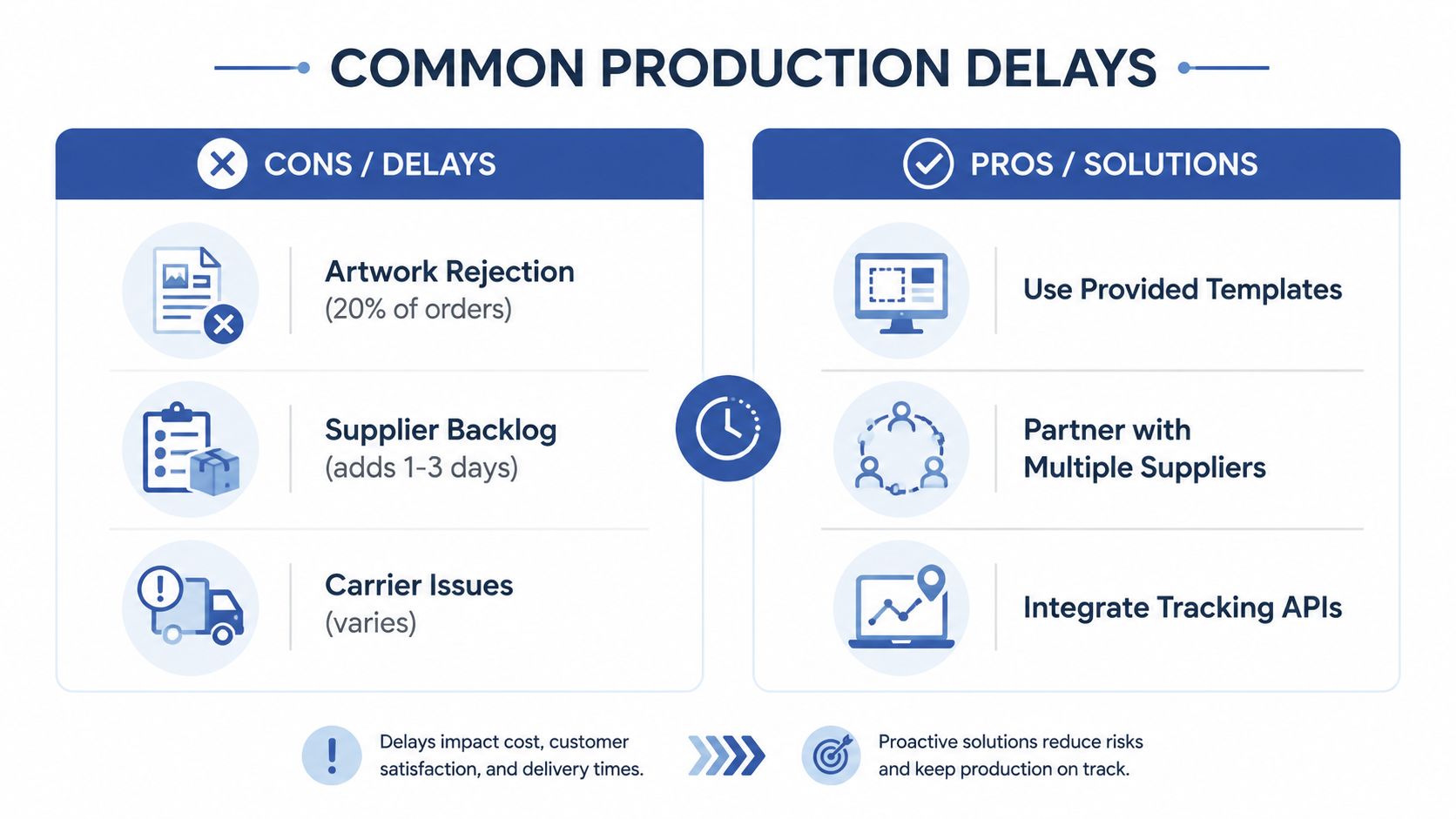 COMMON PRODUCTION DELAYS

CONS / DELAYS

Artwork Rejection
(20% of orders)

Supplier Backlog
(adds 1-3 days)

Carrier Issues
(varies)

PROS / SOLUTIONS

Use Provided Templates

Partner with Multiple Suppliers

Integrate Tracking APIs

Delays impact cost, customer satisfaction, and delivery times.

Proactive solutions reduce risks and keep production on track.